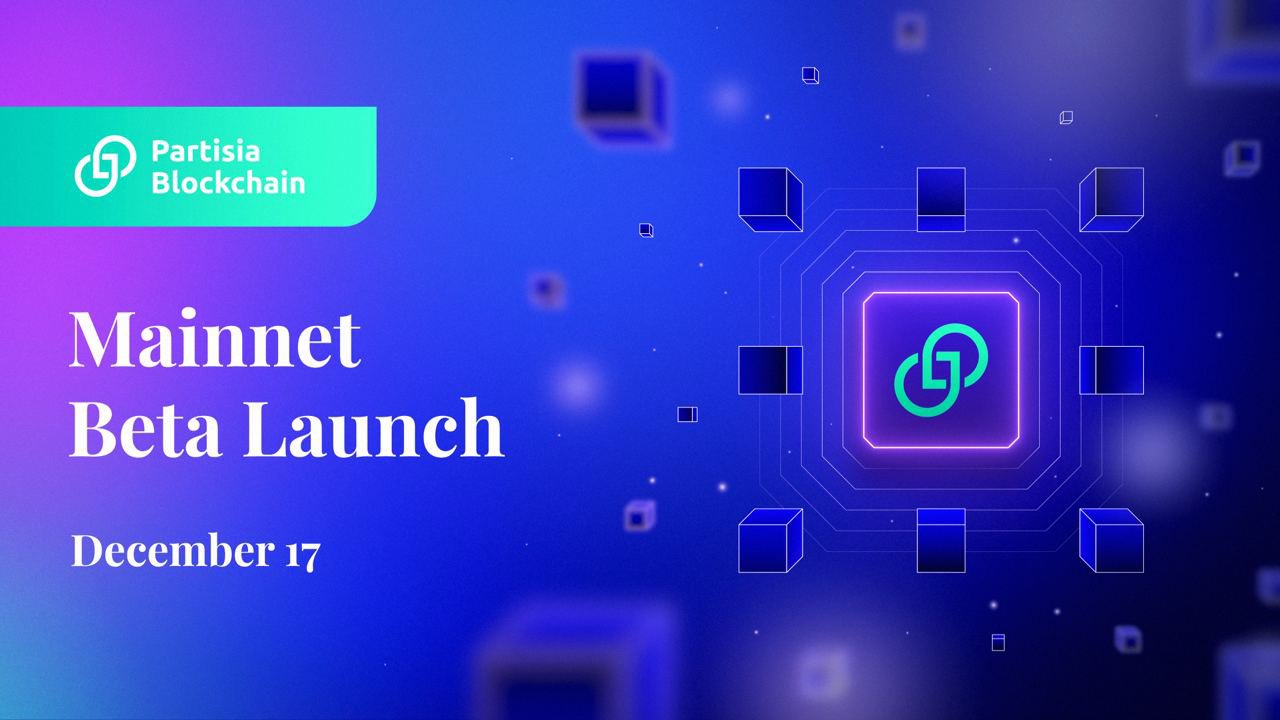 Partisia Blockchain

Mainnet Beta Launch

December 17